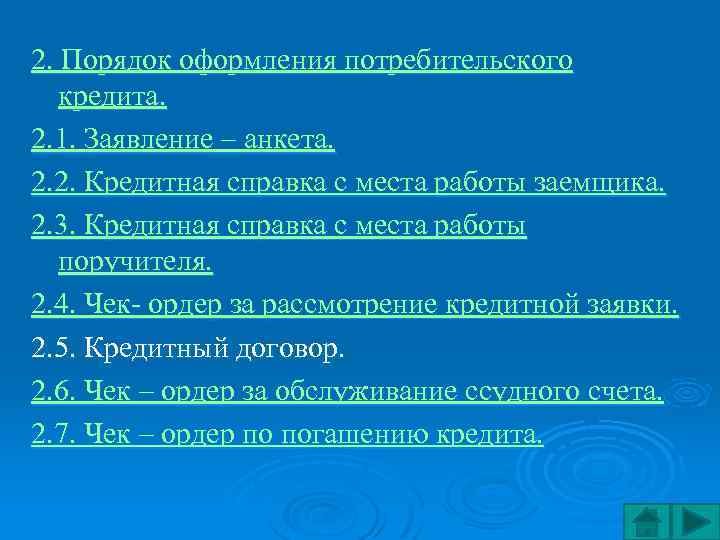 2. Порядок оформления потребительского кредита.

2.1. Заявление – анкета.

2.2. Кредитная справка с места работы заемщика.

2.3. Кредитная справка с места работы поручителя.

2.4. Чек- ордер за рассмотрение кредитной заявки.

2.5. Кредитный договор.

2.6. Чек – ордер за обслуживание ссудного счета.

2.7. Чек – ордер по погашению кредита.